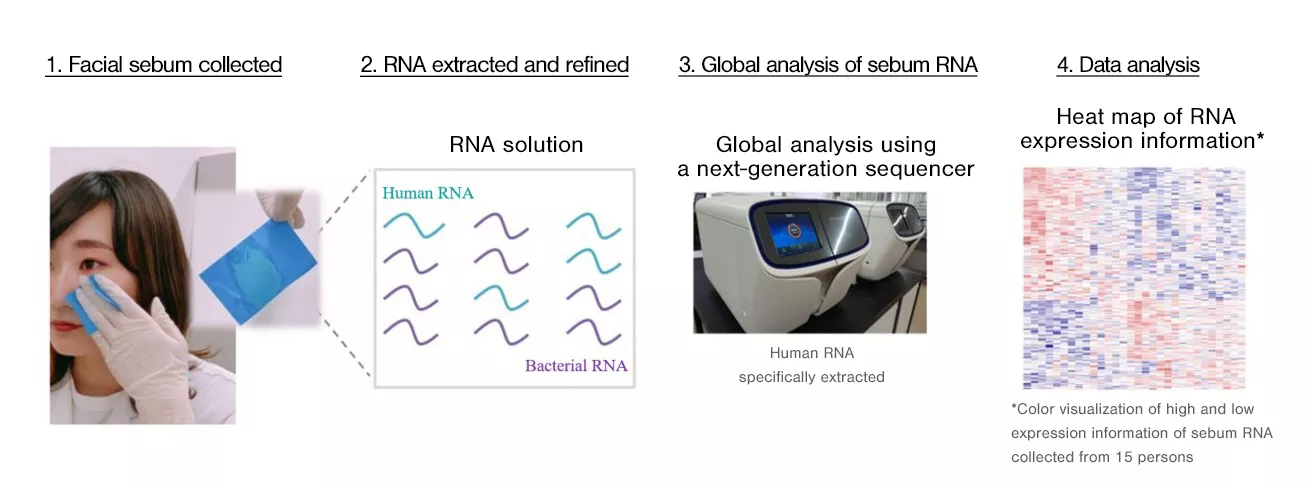 1. Facial sebum collected

2. RNA extracted and refined

RNA solution

Human RNA

Bacterial RNA

3. Global analysis of sebum RNA

Global analysis using a next-generation sequencer

Human RNA specifically extracted

4. Data analysis

Heat map of RNA expression information*

*Color visualization of high and low expression information of sebum RNA collected from 15 persons